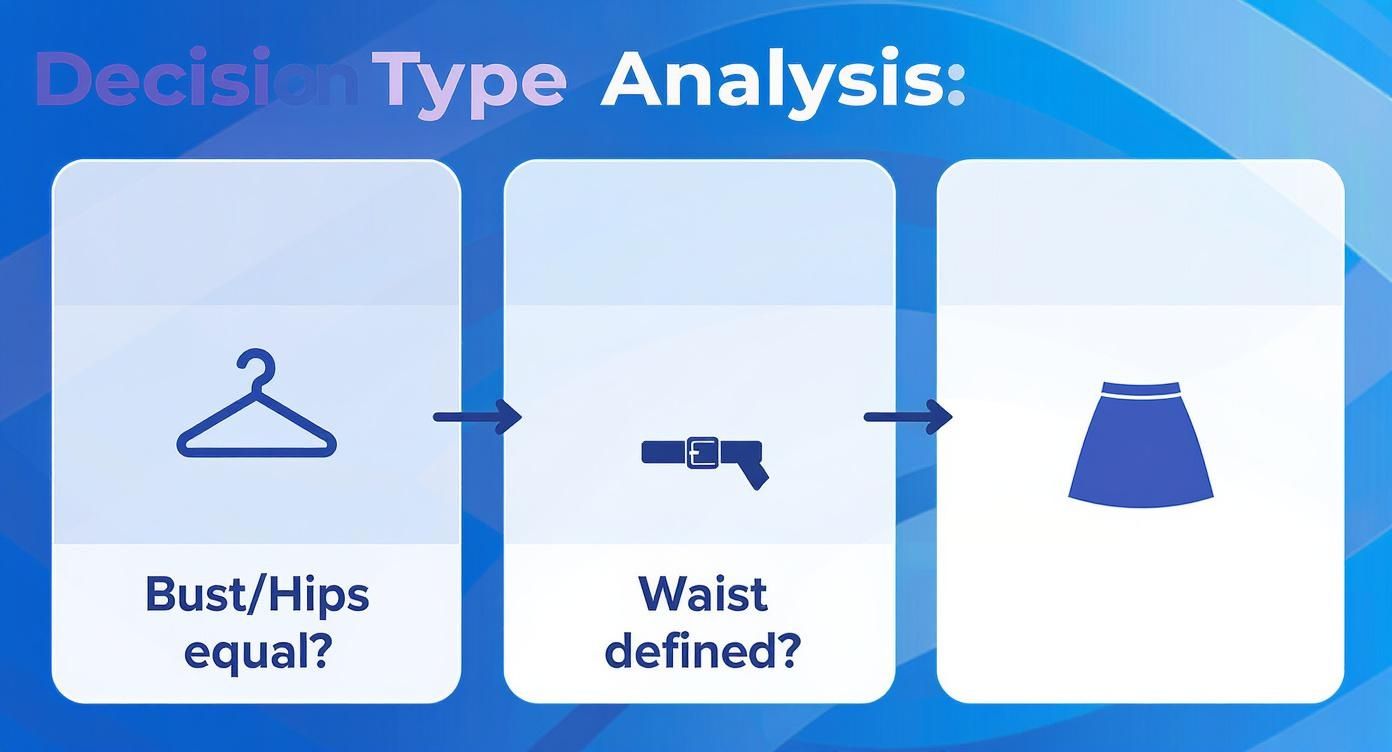 Decision Type Analysis:

Bust/Hips equal?

Waist defined?